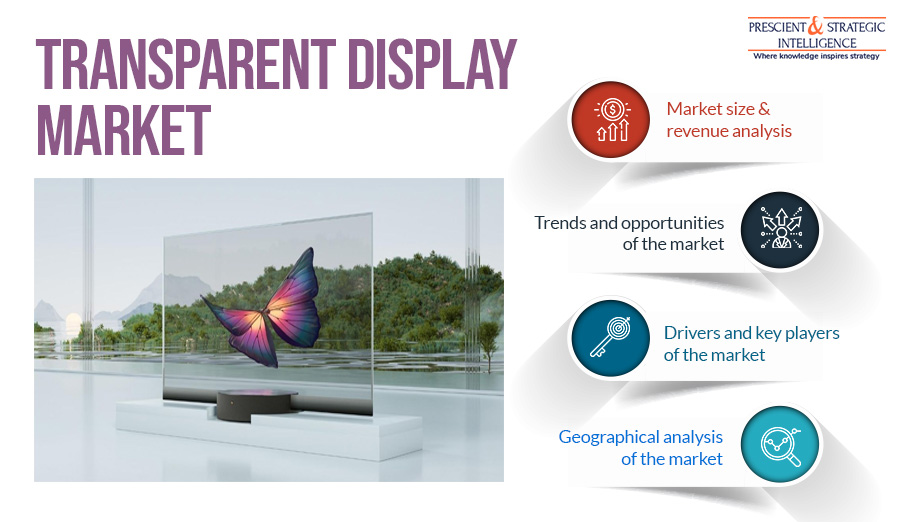 TRANSPARENT DISPLAY MARKET

PRESCIENT & STRATEGIC INTELLIGENCE
Where knowledge inspires strategy

Market size & revenue analysis

Trends and opportunities of the market

Drivers and key players of the market

Geographical analysis of the market